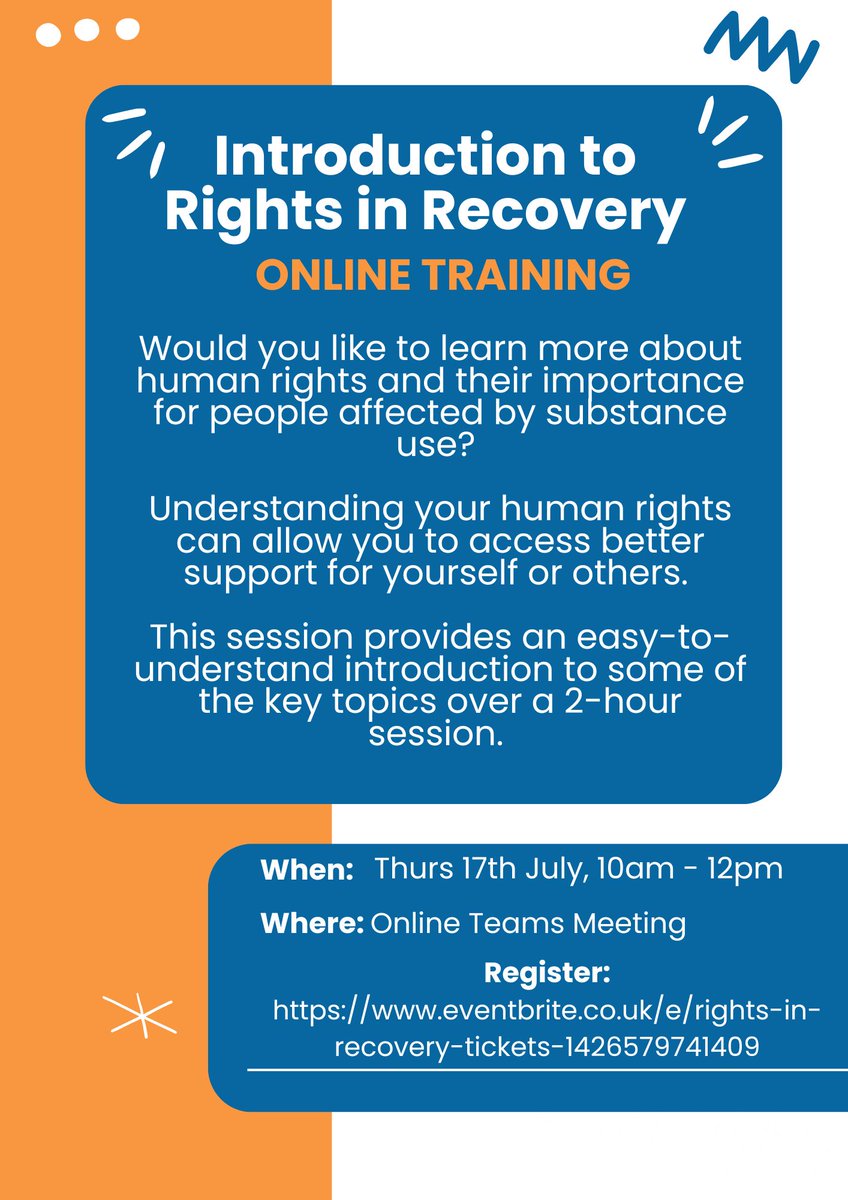 Introduction to Rights in Recovery

ONLINE TRAINING

Would you like to learn more about human rights and their importance for people affected by substance use?

Understanding your human rights can allow you to access better support for yourself or others.

This session provides an easy-to-understand introduction to some of the key topics over a 2-hour session.

When: Thurs 17th July, 10am - 12pm

Where: Online Teams Meeting

Register:
https://www.eventbrite.co.uk/e/rights-in-recovery-tickets-1426579741409